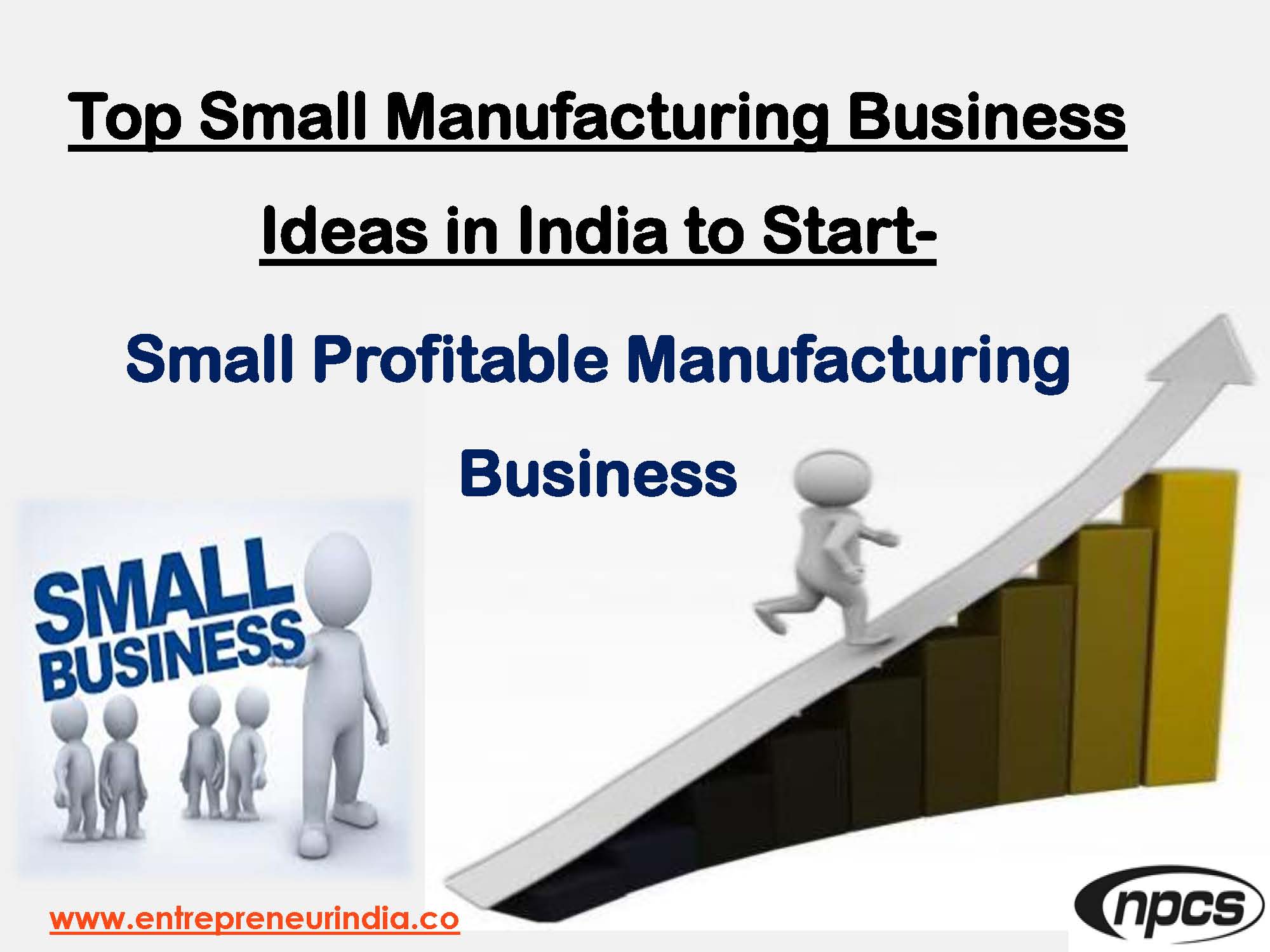 Top Small Manufacturing Business Ideas in India to Start-

Small Profitable Manufacturing Business

SMALL BUSINESS

www.entrepreneurindia.co

npcs